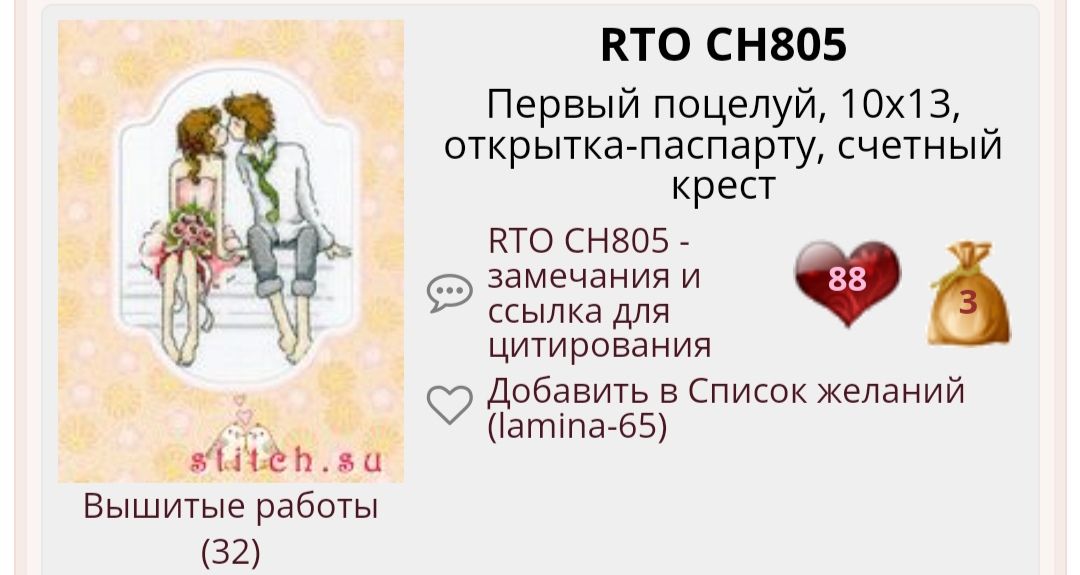 stitch.su

Вышитые работы (32)

RTO CH805

Первый поцелуй, 10x13, открытка-паспарту, счетный крест

RTO CH805 - замечания и ссылка для цитирования

88

3

Добавить в Список желаний (lamina-65)